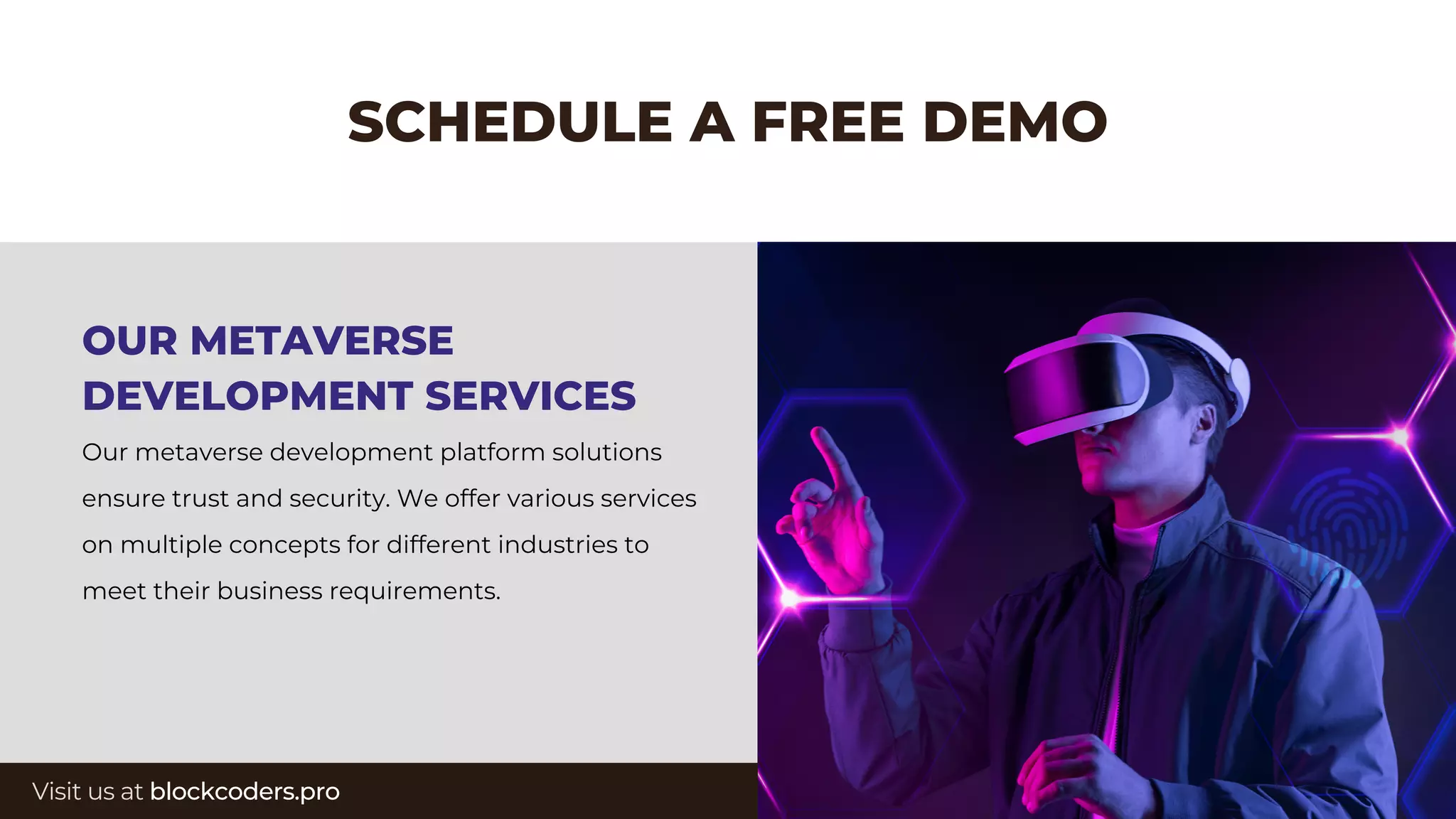 SCHEDULE A FREE DEMO

OUR METAVERSE DEVELOPMENT SERVICES

Our metaverse development platform solutions ensure trust and security. We offer various services on multiple concepts for different industries to meet their business requirements.

Visit us at blockcoders.pro